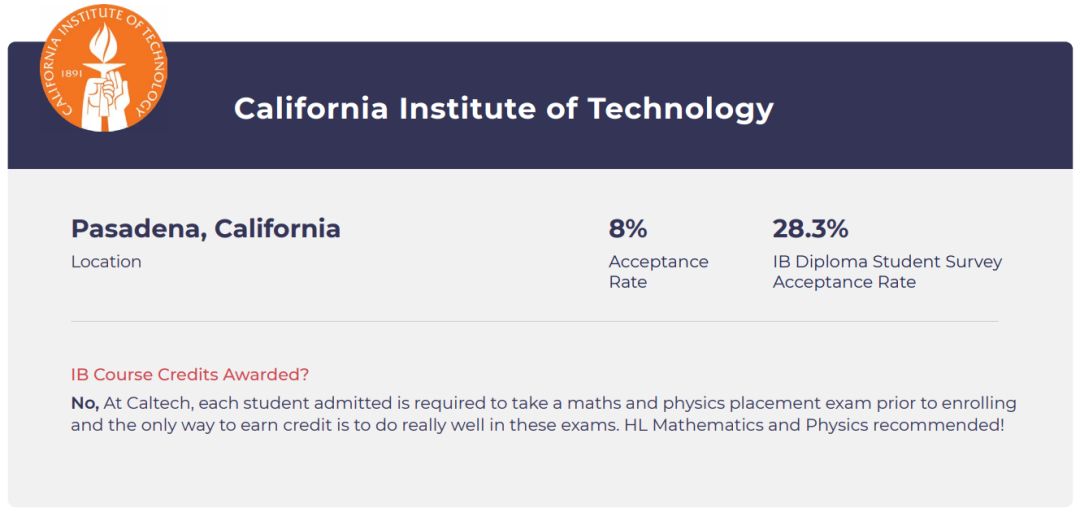 CALIFORNIA INSTITUTE OF TECHNOLOGY
1891

California Institute of Technology

Pasadena, California
Location

8%
Acceptance Rate

28.3%
IB Diploma Student Survey Acceptance Rate

IB Course Credits Awarded?
No, At Caltech, each student admitted is required to take a maths and physics placement exam prior to enrolling and the only way to earn credit is to do really well in these exams. HL Mathematics and Physics recommended!